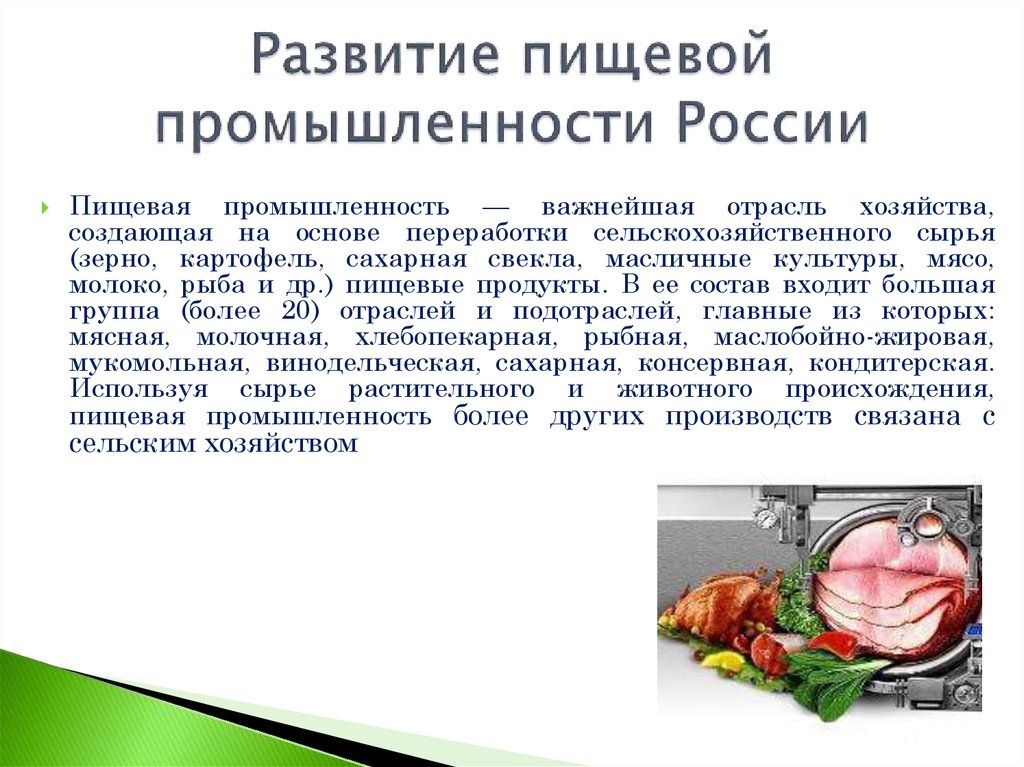 Развитие пищевой промышленности России

Пищевая промышленность — важнейшая отрасль хозяйства, создающая на основе переработки сельскохозяйственного сырья (зерно, картофель, сахарная свекла, масличные культуры, мясо, молоко, рыба и др.) пищевые продукты. В ее состав входит большая группа (более 20) отраслей и подотраслей, главные из которых: мясная, молочная, хлебопекарная, рыбная, маслобойно-жировая, мукомольная, винодельческая, сахарная, консервная, кондитерская. Используя сырье растительного и животного происхождения, пищевая промышленность более других производств связана с сельским хозяйством